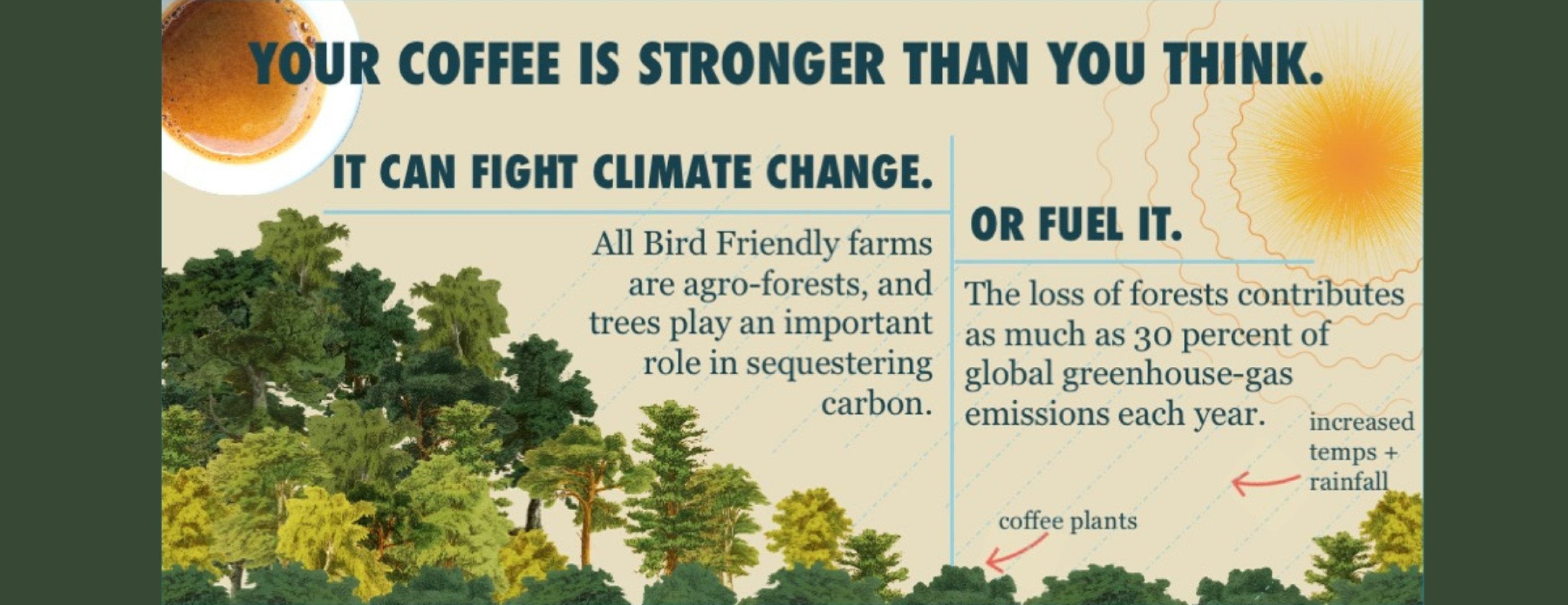 YOUR COFFEE IS STRONGER THAN YOU THINK.

IT CAN FIGHT CLIMATE CHANGE.

All Bird Friendly farms are agro-forests, and trees play an important role in sequestering carbon.

OR FUEL IT.

The loss of forests contributes as much as 30 percent of global greenhouse-gas emissions each year.

increased temps + rainfall

coffee plants